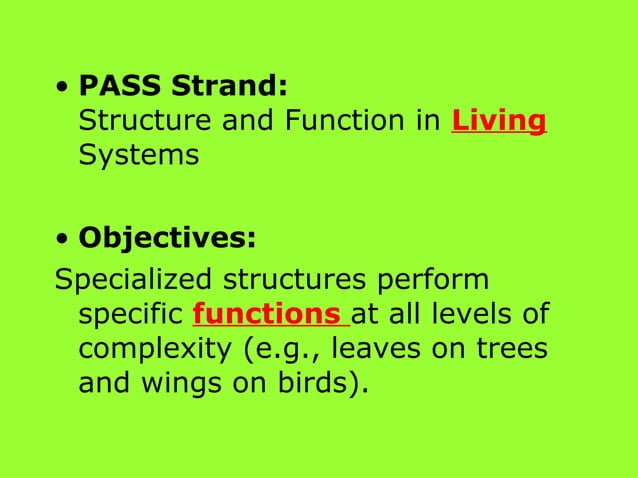 • PASS Strand:
Structure and Function in Living Systems

• Objectives:
Specialized structures perform specific functions at all levels of complexity (e.g., leaves on trees and wings on birds).